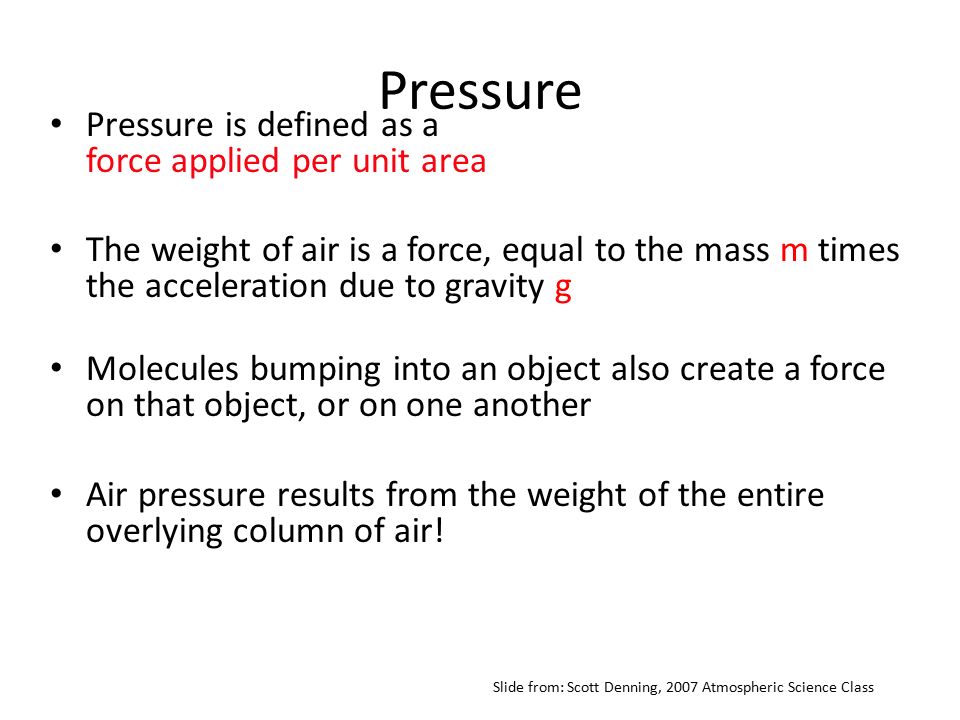 Pressure

• Pressure is defined as a force applied per unit area

• The weight of air is a force, equal to the mass m times the acceleration due to gravity g

• Molecules bumping into an object also create a force on that object, or on one another

• Air pressure results from the weight of the entire overlying column of air!

Slide from: Scott Denning, 2007 Atmospheric Science Class